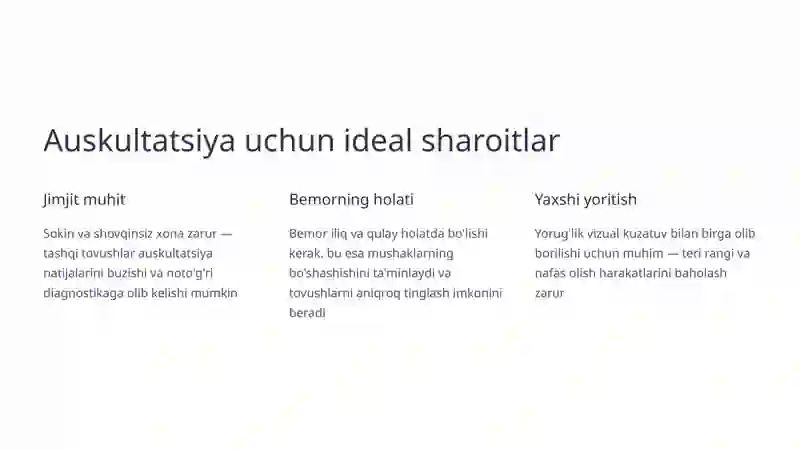 Auskultatsiya uchun ideal sharoitlar

Jimjit muhit

Sokin va shovqinsiz xona zarur — tashqi tovushlar auskultatsiya natijalarini buzishi va noto'g'ri diagnostikaga olib kelishi mumkin

Bemorning holati

Bemor iliq va qulay holatda bo'lishi kerak, bu esa mushaklarning bo'shashishini ta'minlaydi va tovushlarni aniqroq tinglash imkonini beradi

Yaxshi yoritish

Yorug'lik vizual kuzatuv bilan birga olib borilishi uchun muhim — teri rangi va nafas olish harakatlarini baholash zarur